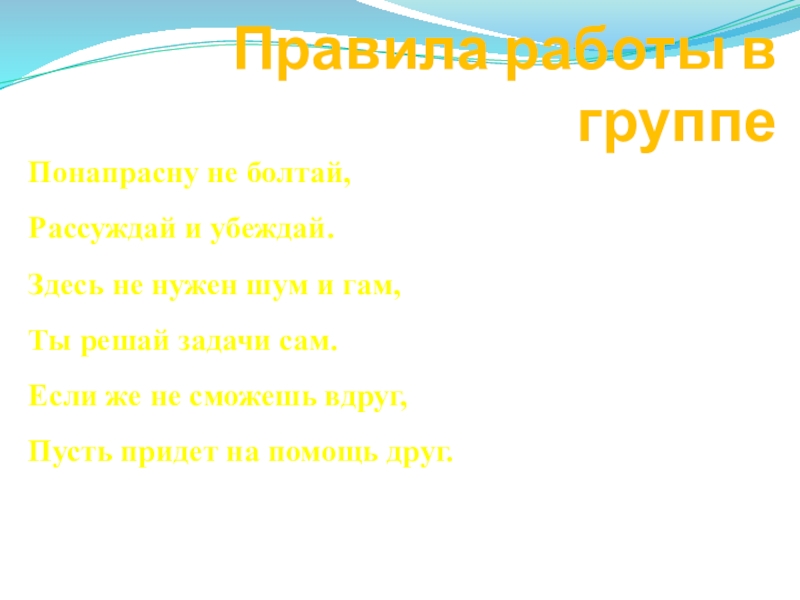 Правила работы в группе

Понапрасну не болтай,

Рассуждай и убеждай.

Здесь не нужен шум и гам,

Ты решай задачи сам.

Если же не сможешь вдруг,

Пусть придет на помощь друг.